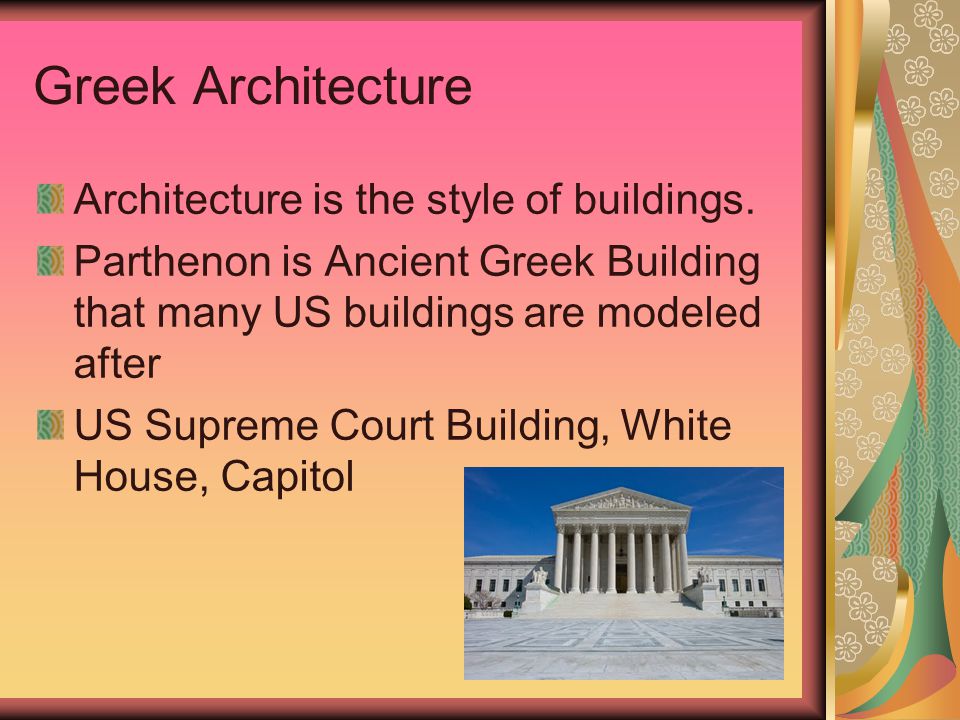 Greek Architecture

Architecture is the style of buildings.

Parthenon is Ancient Greek Building that many US buildings are modeled after

US Supreme Court Building, White House, Capitol